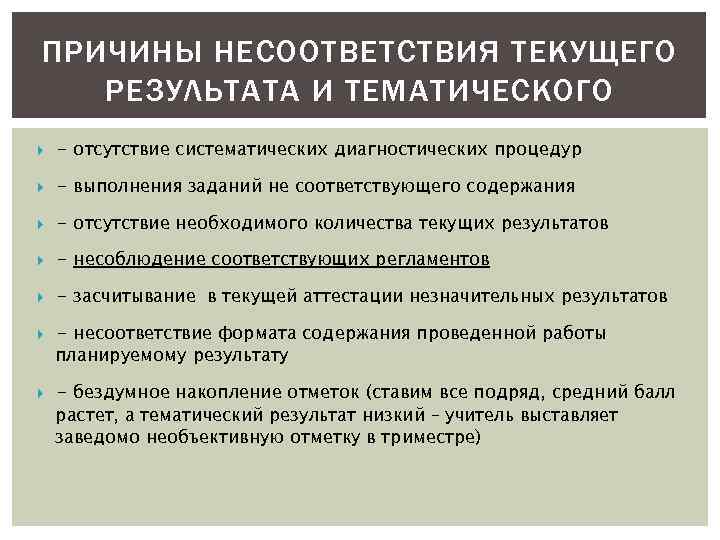 ПРИЧИНЫ НЕСООТВЕТСТВИЯ ТЕКУЩЕГО РЕЗУЛЬТАТА И ТЕМАТИЧЕСКОГО

- отсутствие систематических диагностических процедур

- выполнения заданий не соответствующего содержания

- отсутствие необходимого количества текущих результатов

- несоблюдение соответствующих регламентов

- засчитывание в текущей аттестации незначительных результатов

- несоответствие формата содержания проведенной работы планируемому результату

- бездумное накопление отметок (ставим все подряд, средний балл растет, а тематический результат низкий - учитель выставляет заведомо необъективную отметку в триместре)